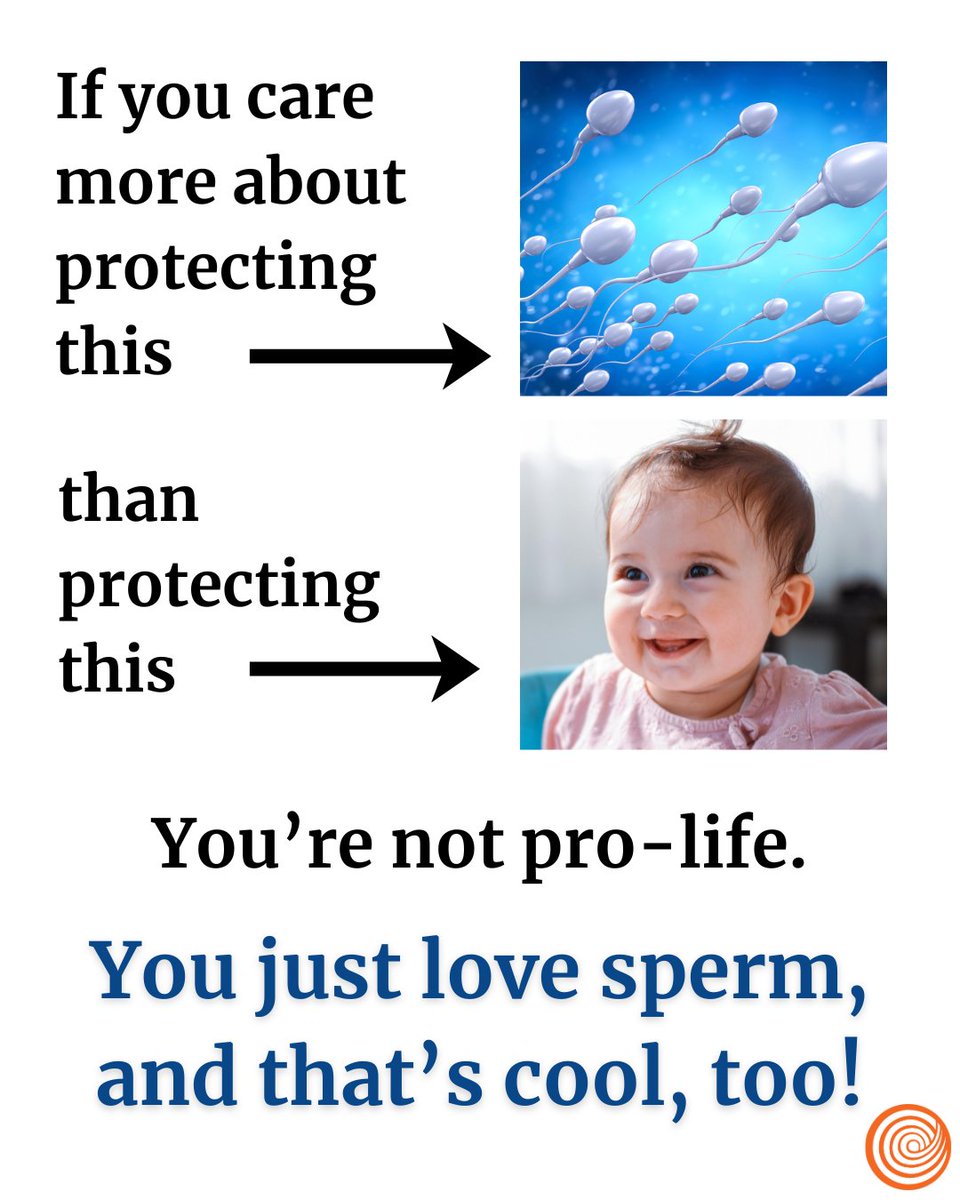 If you care more about protecting this

than protecting this

You're not pro-life.

You just love sperm, and that's cool, too!